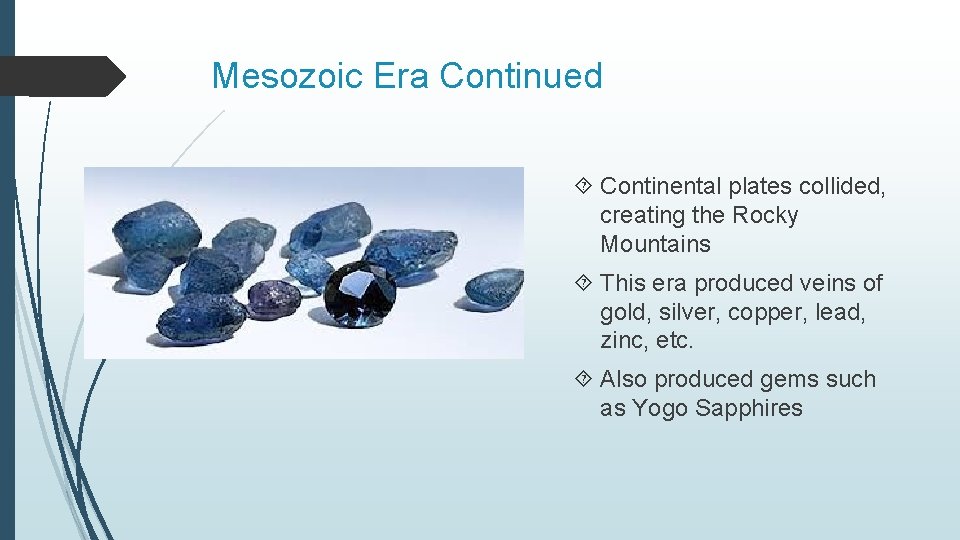 Mesozoic Era Continued

Continental plates collided, creating the Rocky Mountains

This era produced veins of gold, silver, copper, lead, zinc, etc.

Also produced gems such as Yogo Sapphires